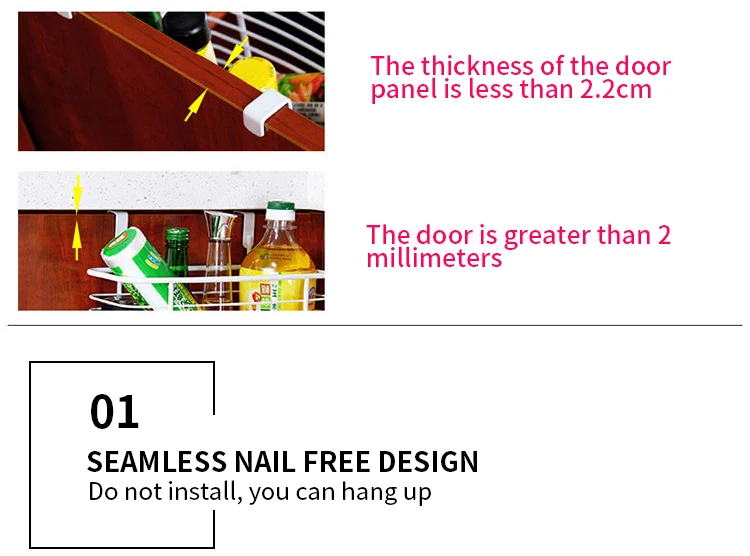 The thickness of the door panel is less than 2.2cm

The door is greater than 2 millimeters

01

SEAMLESS NAIL FREE DESIGN
Do not install, you can hang up